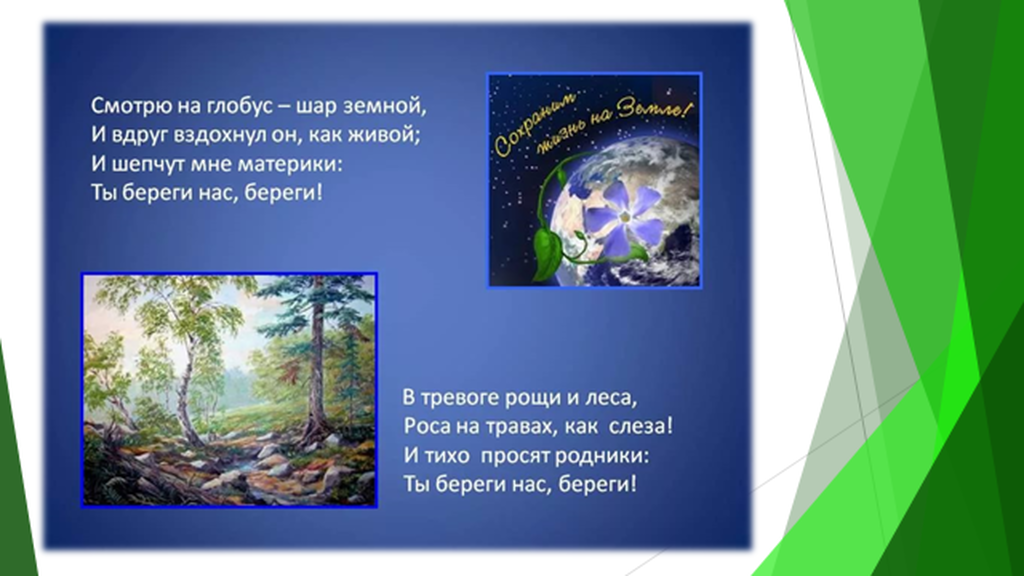 Смотрю на глобус – шар земной,
И вдруг вздохнул он, как живой;
И шепчут мне материки:
Ты береги нас, береги!

Сохраним жизнь на Земле!

В тревоге рощи и леса,
Роса на травах, как слеза!
И тихо просят родники:
Ты береги нас, береги!